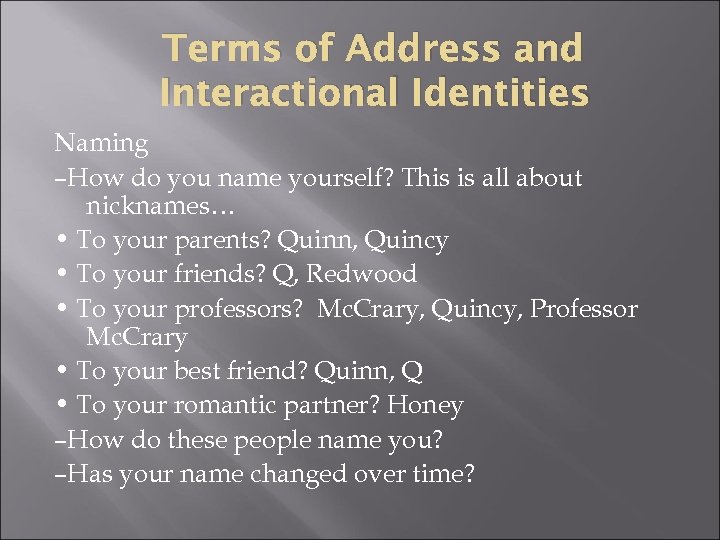 Terms of Address and Interactional Identities

Naming

–How do you name yourself? This is all about nicknames…

• To your parents? Quinn, Quincy

• To your friends? Q, Redwood

• To your professors? McCrary, Quincy, Professor McCrary

• To your best friend? Quinn, Q

• To your romantic partner? Honey

–How do these people name you?

–Has your name changed over time?